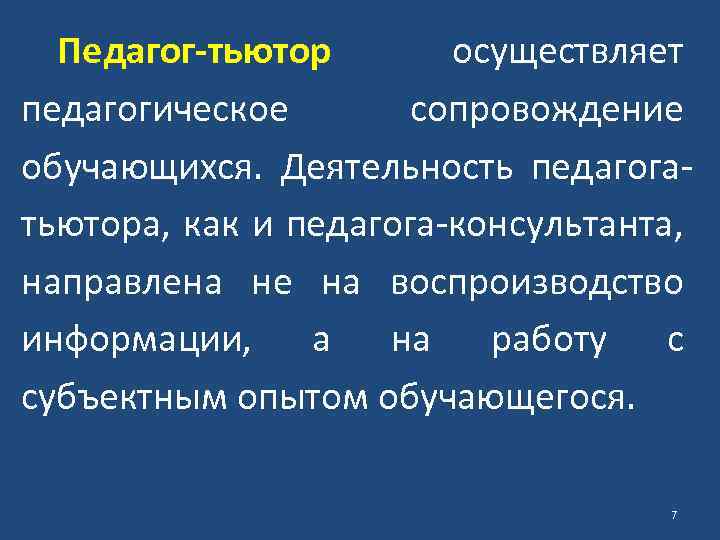 Педагог-тьютор осуществляет педагогическое сопровождение обучающихся. Деятельность педагога-тьютора, как и педагога-консультанта, направлена не на воспроизводство информации, а на работу с субъектным опытом обучающегося.

7